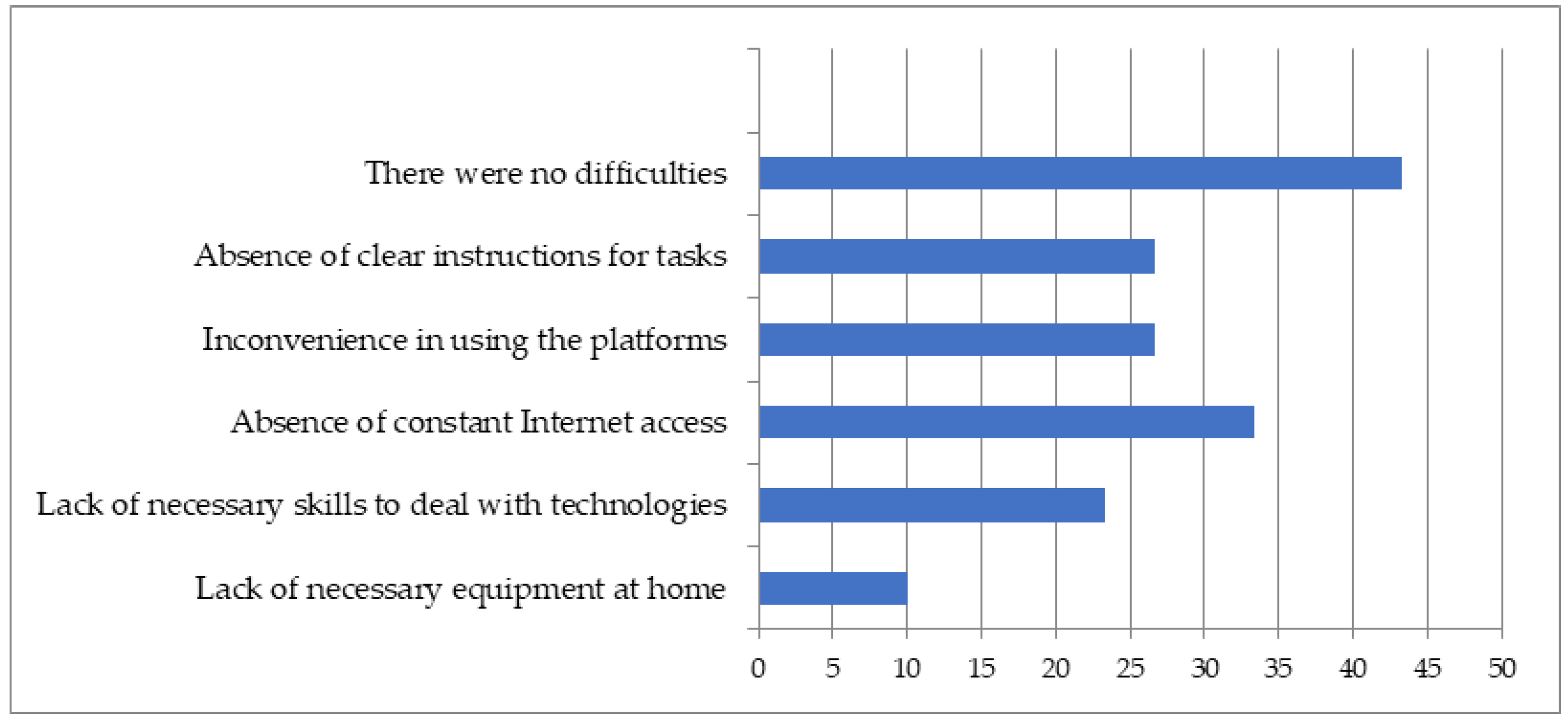 There were no difficulties
Absence of clear instructions for tasks
Inconvenience in using the platforms
Absence of constant Internet access
Lack of necessary skills to deal with technologies
Lack of necessary equipment at home

0 5 10 15 20 25 30 35 40 45 50